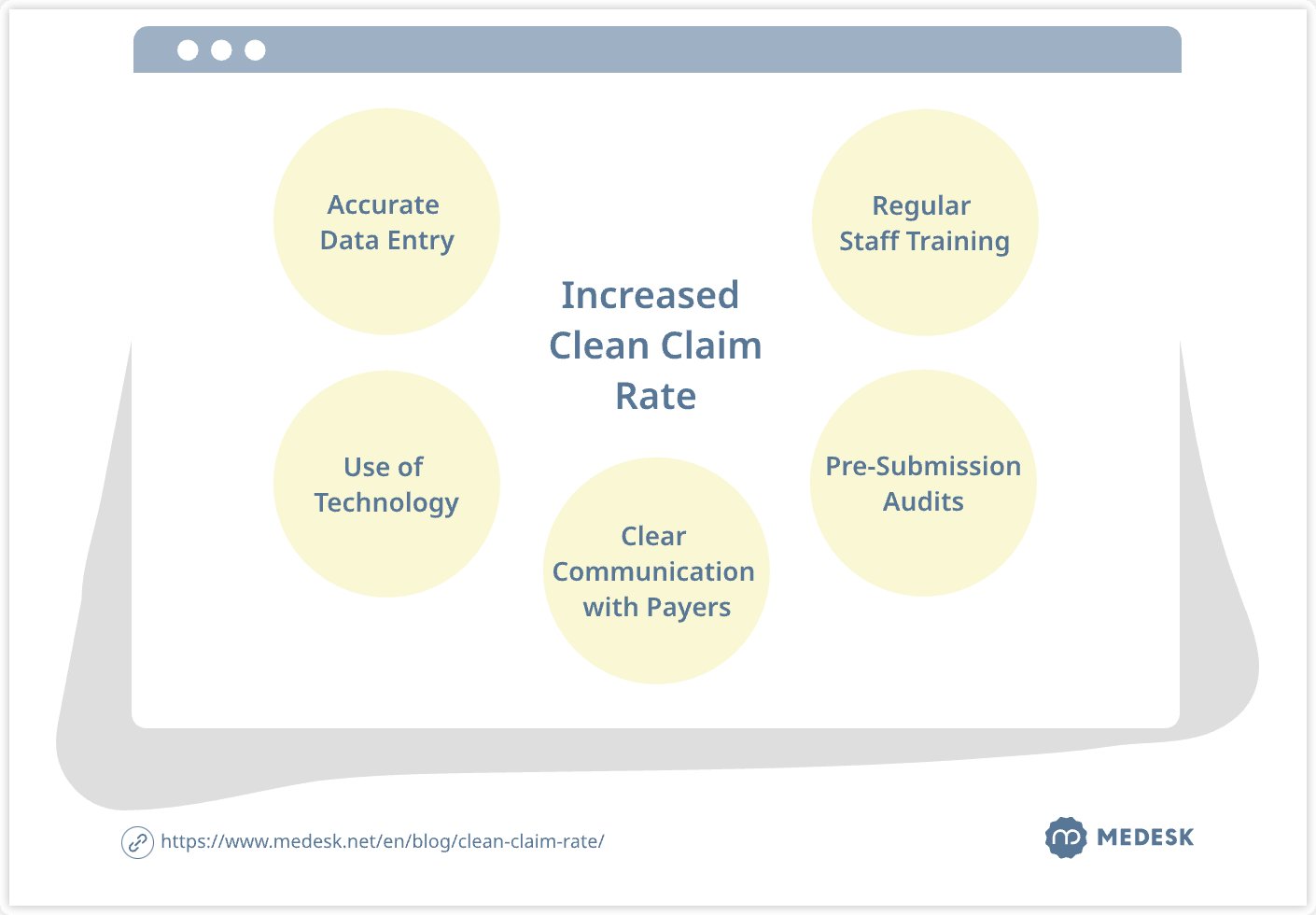 Accurate Data Entry

Regular Staff Training

Increased Clean Claim Rate

Use of Technology

Pre-Submission Audits

Clear Communication with Payers

https://www.medesk.net/en/blog/clean-claim-rate/

MEDESK